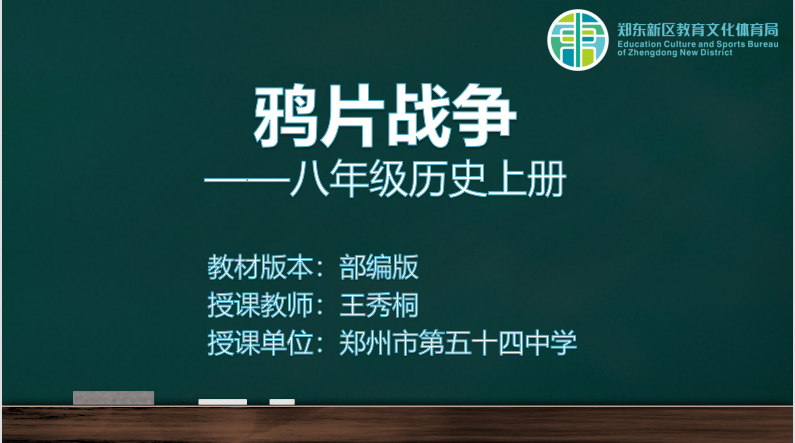 郑东新区教育文化体育局
Education Culture and Sports Bureau of Zhengdong New District

鸦片战争
——八年级历史上册

教材版本：部编版
授课教师：王秀桐
授课单位：郑州市第五十四中学